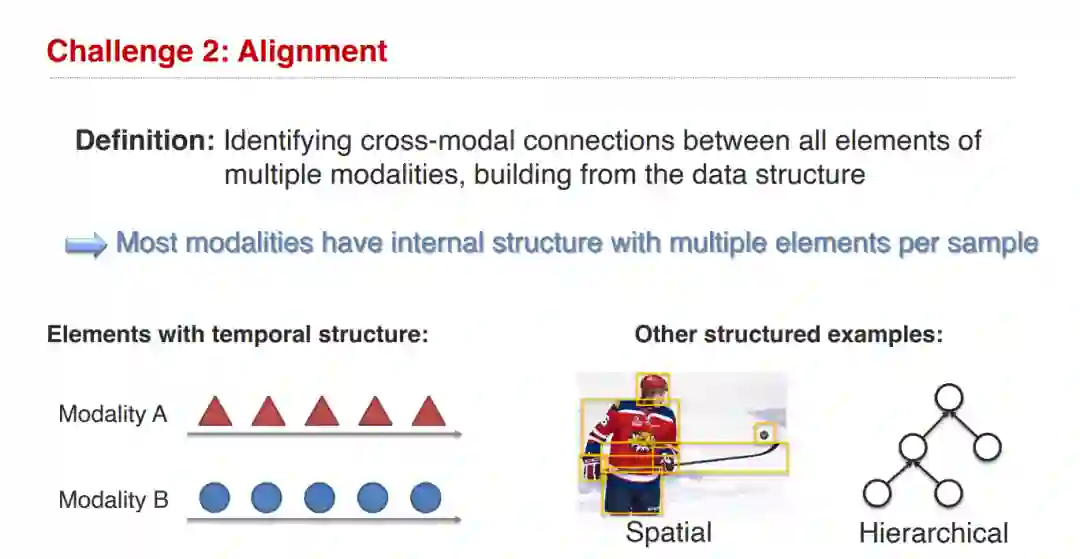 Challenge 2: Alignment

Definition: Identifying cross-modal connections between all elements of multiple modalities, building from the data structure

Most modalities have internal structure with multiple elements per sample

Elements with temporal structure:

Modality A

Modality B

Other structured examples:

Spatial

Hierarchical